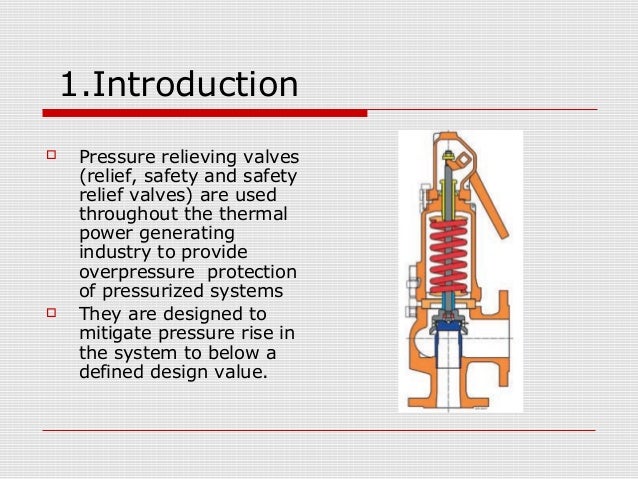 1.Introduction

Pressure relieving valves (relief, safety and safety relief valves) are used throughout the thermal power generating industry to provide overpressure protection of pressurized systems

They are designed to mitigate pressure rise in the system to below a defined design value.